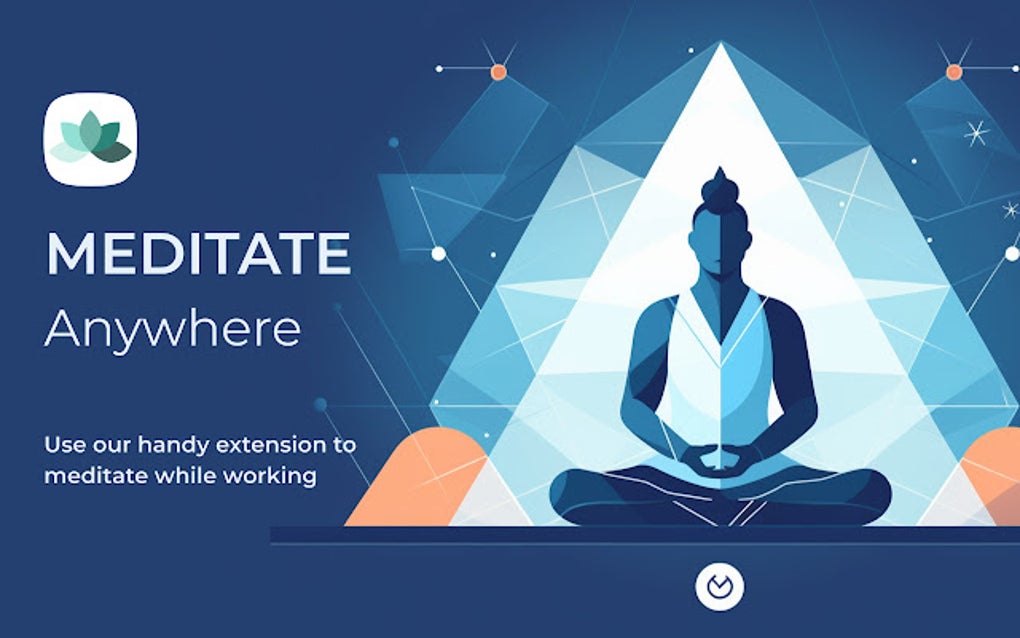 MEDITATE
Anywhere

Use our handy extension to meditate while working